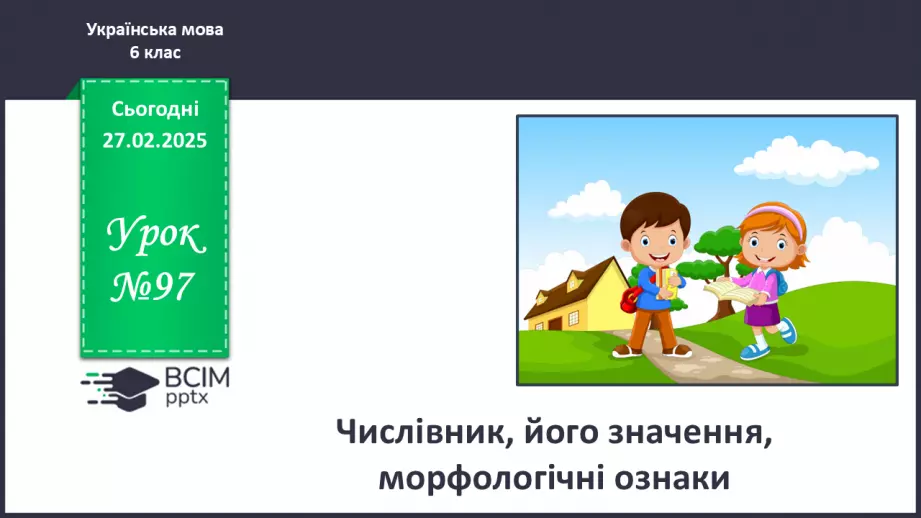 Українська мова
6 клас

Сьогодні
27.02.2025

Урок
№97

ВСІМ
pptx

Числівник, його значення, морфологічні ознаки